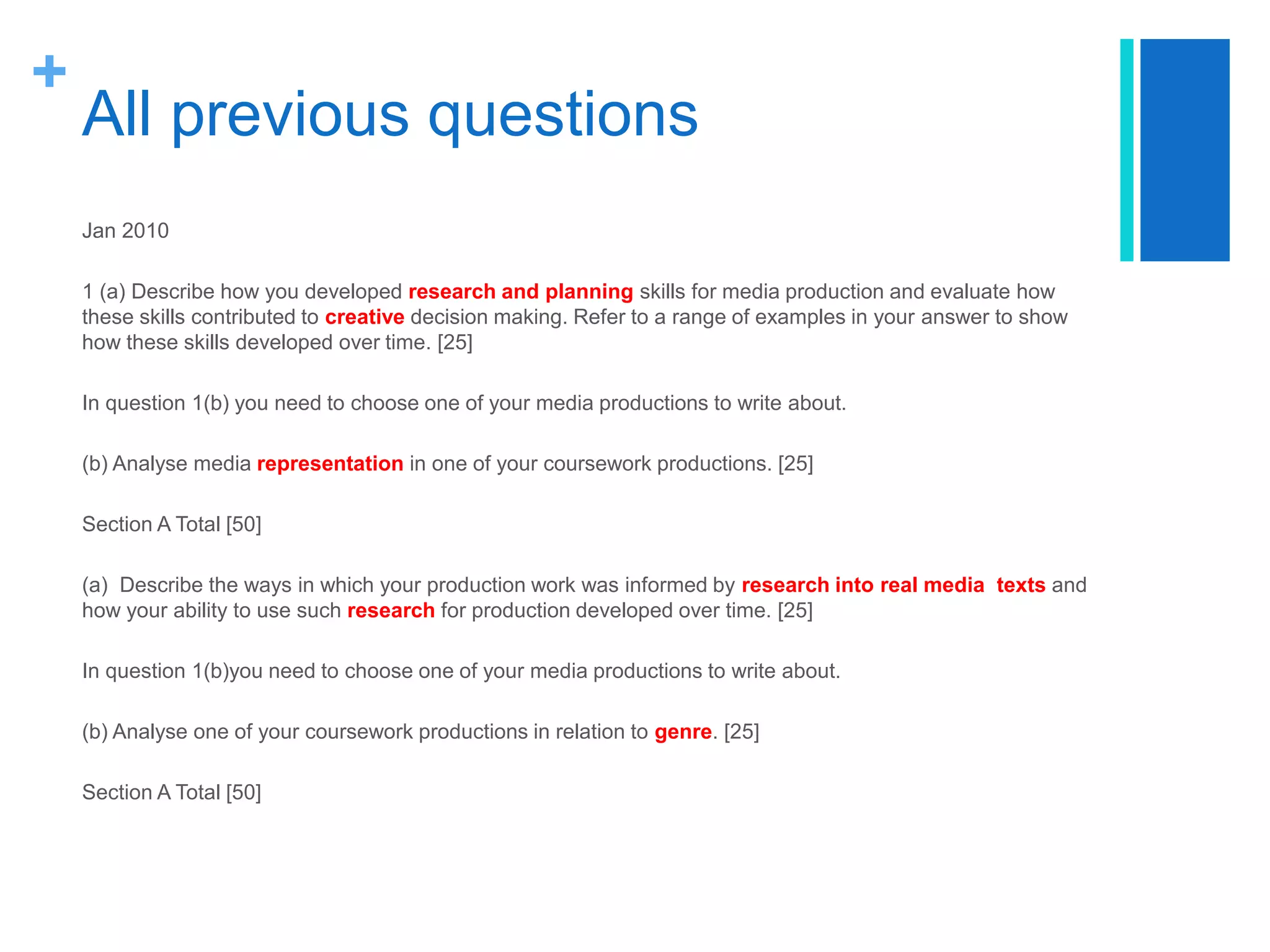 +
All previous questions

Jan 2010

1 (a) Describe how you developed research and planning skills for media production and evaluate how these skills contributed to creative decision making. Refer to a range of examples in your answer to show how these skills developed over time. [25]

In question 1(b) you need to choose one of your media productions to write about.

(b) Analyse media representation in one of your coursework productions. [25]

Section A Total [50]

(a) Describe the ways in which your production work was informed by research into real media texts and how your ability to use such research for production developed over time. [25]

In question 1(b)you need to choose one of your media productions to write about.

(b) Analyse one of your coursework productions in relation to genre. [25]

Section A Total [50]